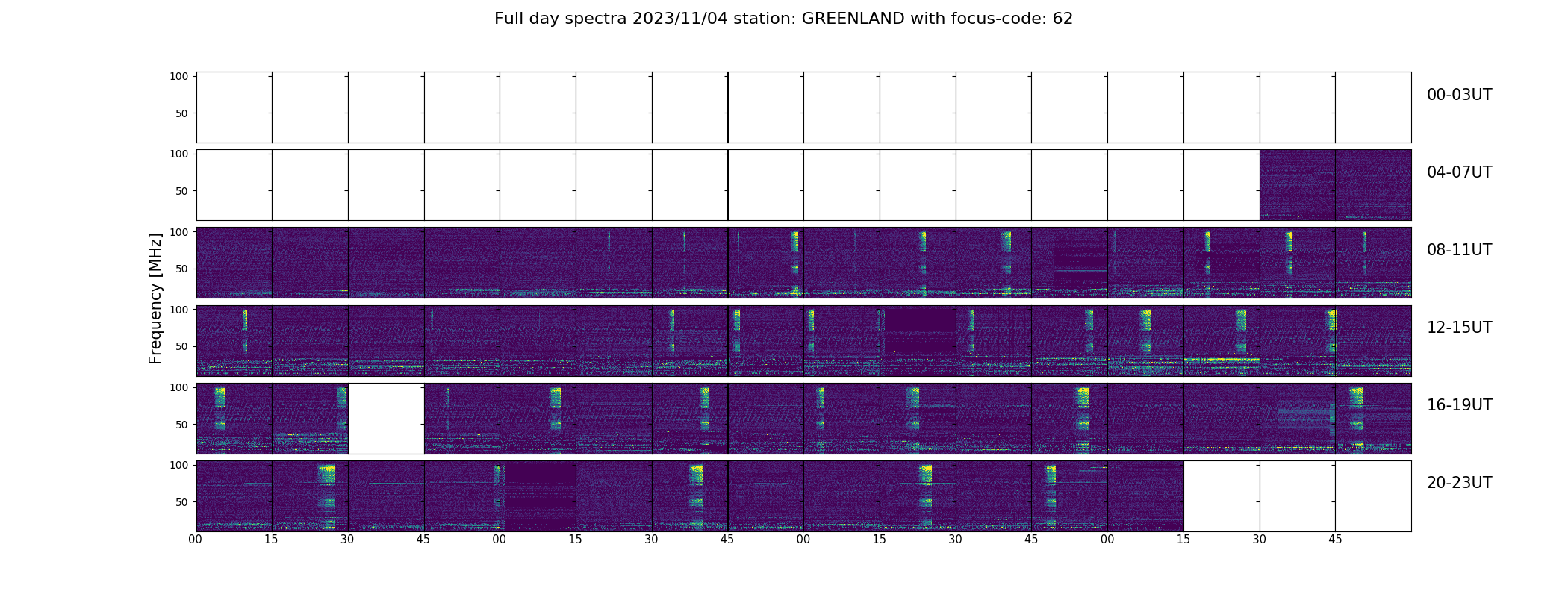 Full day spectra 2023/11/04 station: GREENLAND with focus-code: 62

Frequency [MHz]

100
50
00-03UT

100
50
04-07UT

100
50
08-11UT

100
50
12-15UT

100
50
16-19UT

100
50
20-23UT

00 15 30 45 00 15 30 45 00 15 30 45 00 15 30 45